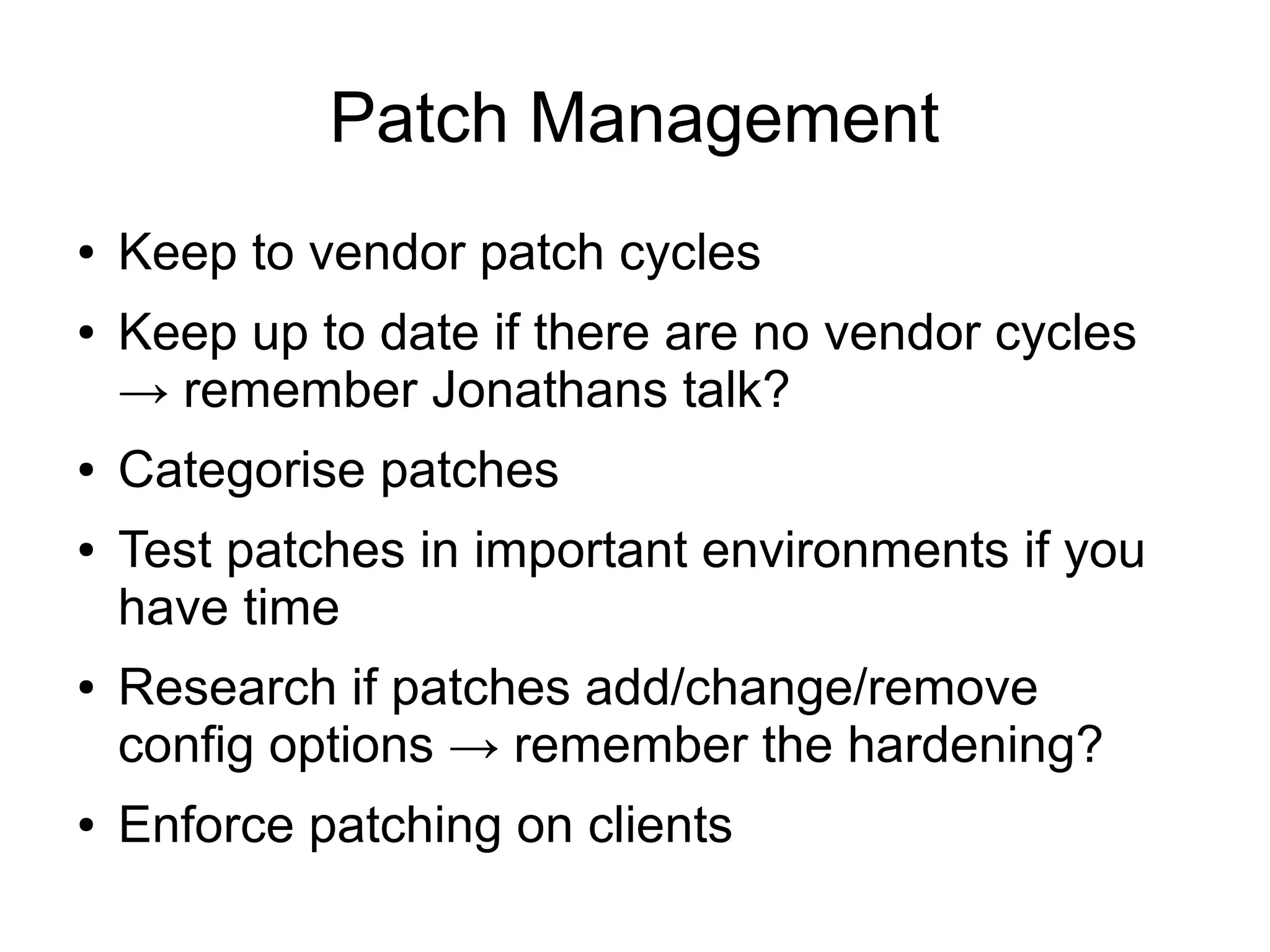 Patch Management

• Keep to vendor patch cycles
• Keep up to date if there are no vendor cycles → remember Jonathans talk?
• Categorise patches
• Test patches in important environments if you have time
• Research if patches add/change/remove config options → remember the hardening?
• Enforce patching on clients